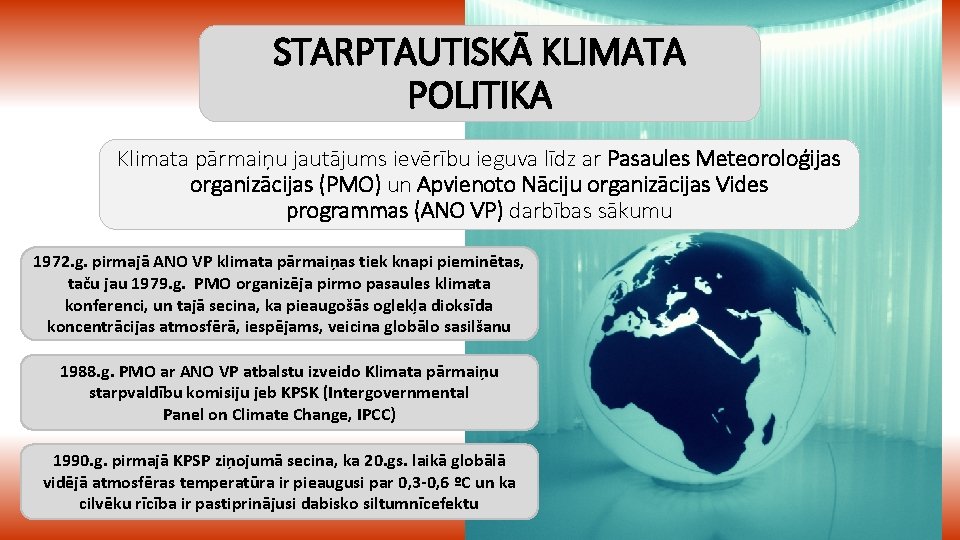 STARPTAUTISKĀ KLIMATA POLITIKA

Klimata pārmaiņu jautājums ievērību ieguva līdz ar Pasaules Meteoroloģijas organizācijas (PMO) un Apvienoto Nāciju organizācijas Vides programmas (ANO VP) darbības sākumu

1972.g. pirmajā ANO VP klimata pārmaiņas tiek knapi pieminētas, taču jau 1979.g. PMO organizēja pirmo pasaules klimata konferenci, un tajā secina, ka pieaugošās oglekļa dioksīda koncentrācijas atmosfērā, iespējams, veicina globālo sasilšanu

1988.g. PMO ar ANO VP atbalstu izveido Klimata pārmaiņu starpvaldību komisiju jeb KPSK (Intergovernmental Panel on Climate Change, IPCC)

1990.g. pirmajā KPSP ziņojumā secina, ka 20.gs. laikā globālā vidējā atmosfēras temperatūra ir pieaugusi par 0,3-0,6 ºC un ka cilvēku rīcība ir pastiprinājusi dabisko siltumnīcefektu